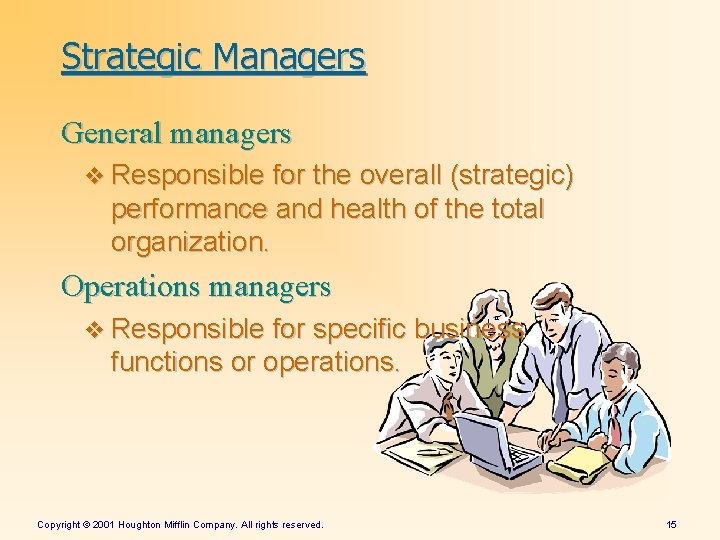 Strategic Managers

General managers

❖ Responsible for the overall (strategic) performance and health of the total organization.

Operations managers

❖ Responsible for specific business functions or operations.

Copyright © 2001 Houghton Mifflin Company. All rights reserved.

15